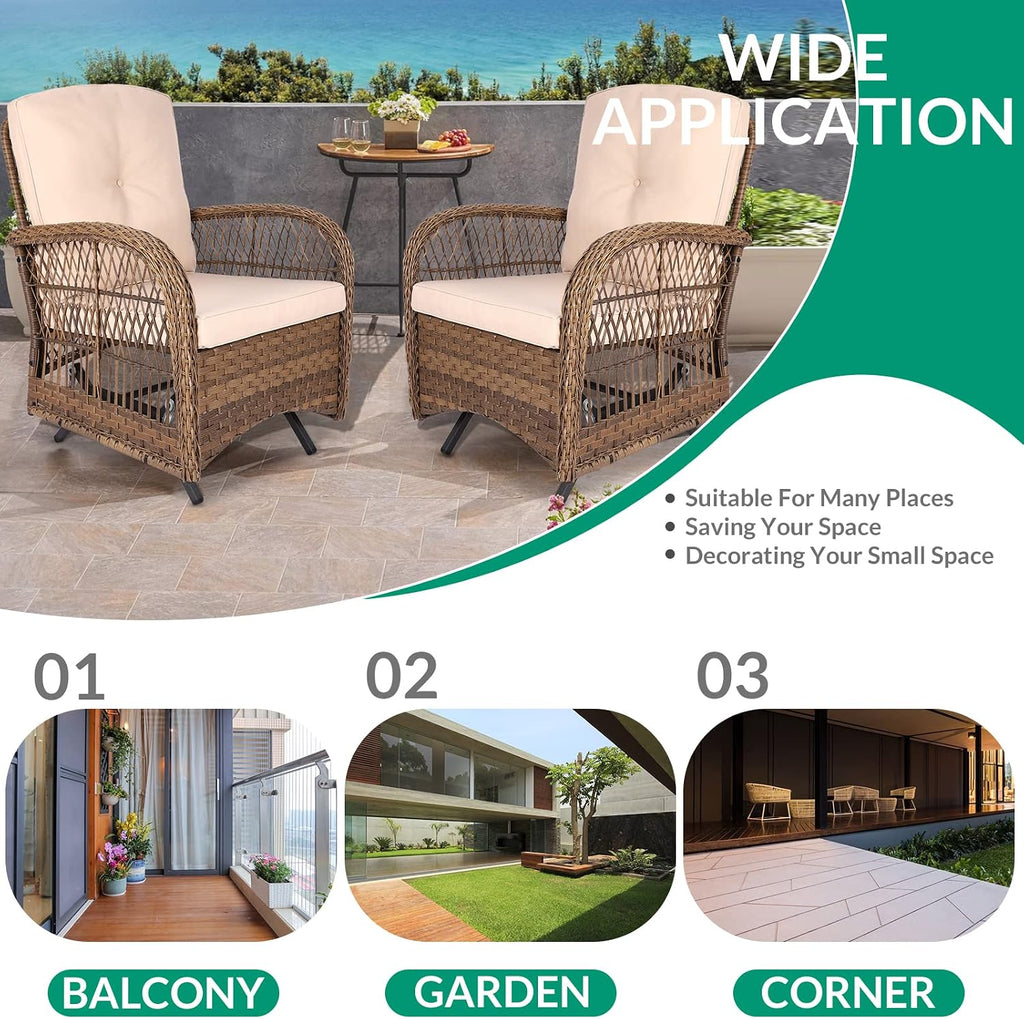 WIDE APPLICATION

• Suitable For Many Places
• Saving Your Space
• Decorating Your Small Space

01

02

03

BALCONY

GARDEN

CORNER